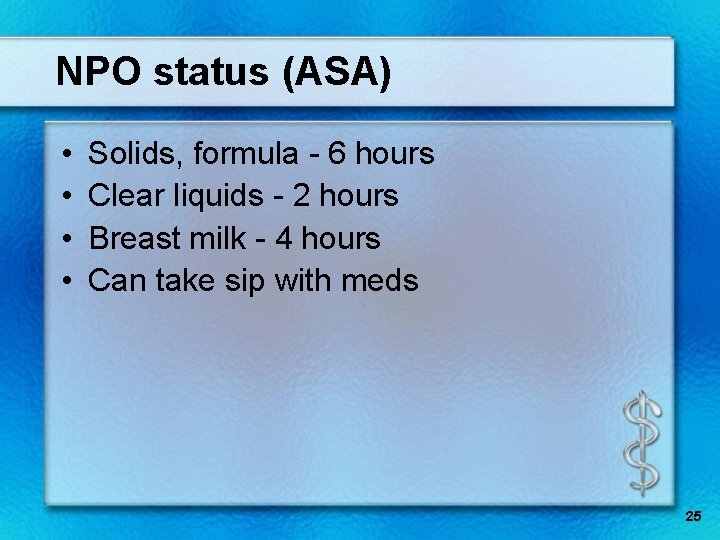 NPO status (ASA)

• Solids, formula - 6 hours
• Clear liquids - 2 hours
• Breast milk - 4 hours
• Can take sip with meds

25